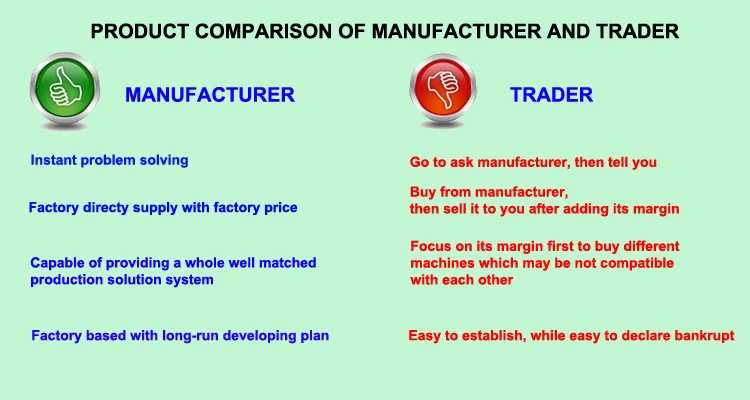 PRODUCT COMPARISON OF MANUFACTURER AND TRADER

MANUFACTURER

Instant problem solving

Factory directy supply with factory price

Capable of providing a whole well matched production solution system

Factory based with long-run developing plan

TRADER

Go to ask manufacturer, then tell you

Buy from manufacturer, then sell it to you after adding its margin

Focus on its margin first to buy different machines which may be not compatible with each other

Easy to establish, while easy to declare bankrupt